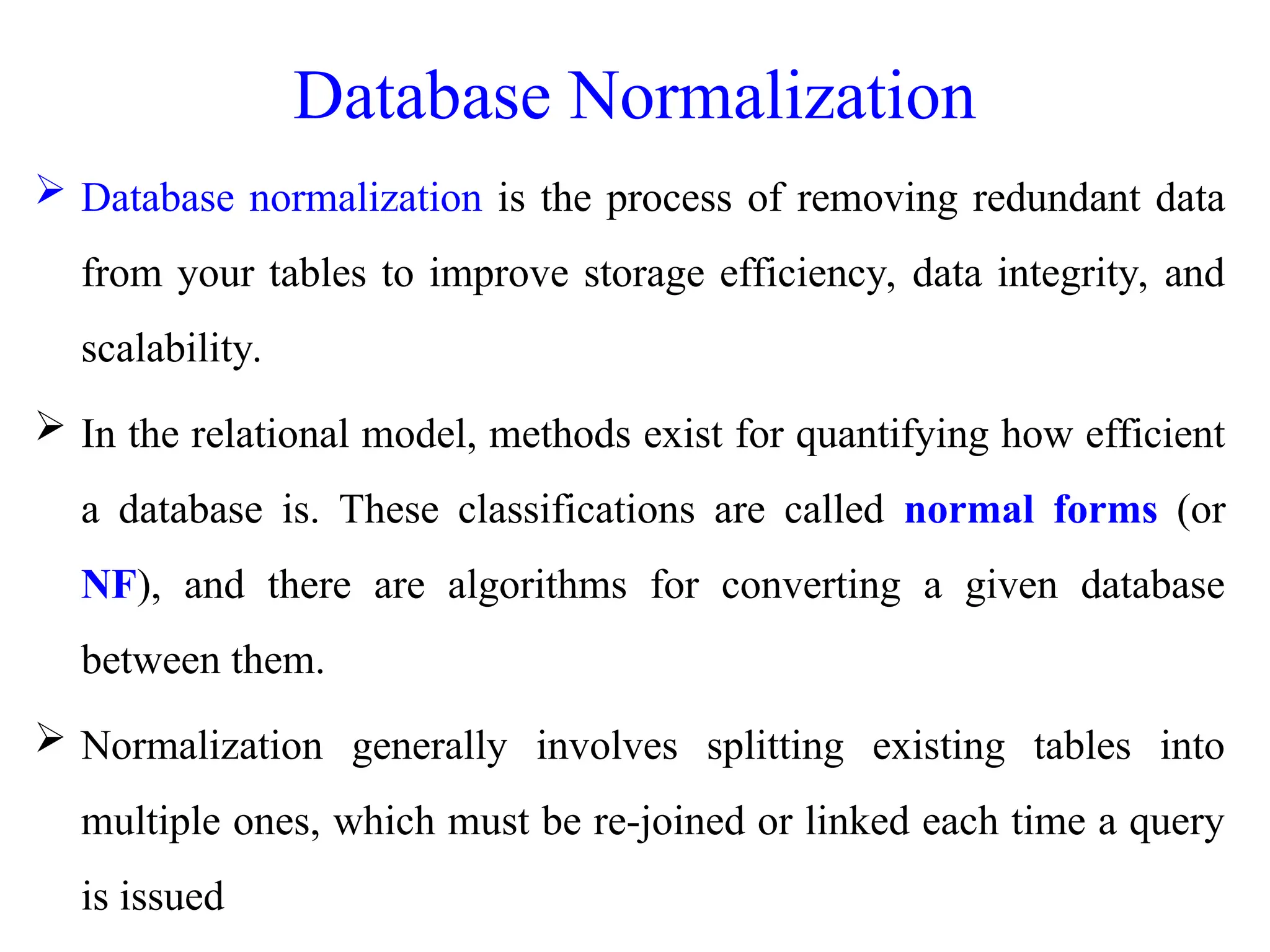 Database Normalization

➢ Database normalization is the process of removing redundant data from your tables to improve storage efficiency, data integrity, and scalability.

➢ In the relational model, methods exist for quantifying how efficient a database is. These classifications are called normal forms (or NF), and there are algorithms for converting a given database between them.

➢ Normalization generally involves splitting existing tables into multiple ones, which must be re-joined or linked each time a query is issued